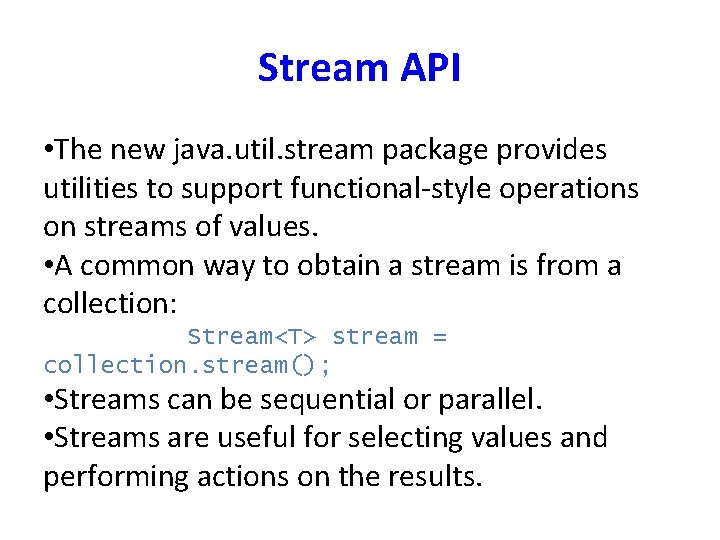 Stream API

•The new java.util.stream package provides utilities to support functional-style operations on streams of values.
•A common way to obtain a stream is from a collection:
Stream<T> stream = collection.stream();
•Streams can be sequential or parallel.
•Streams are useful for selecting values and performing actions on the results.